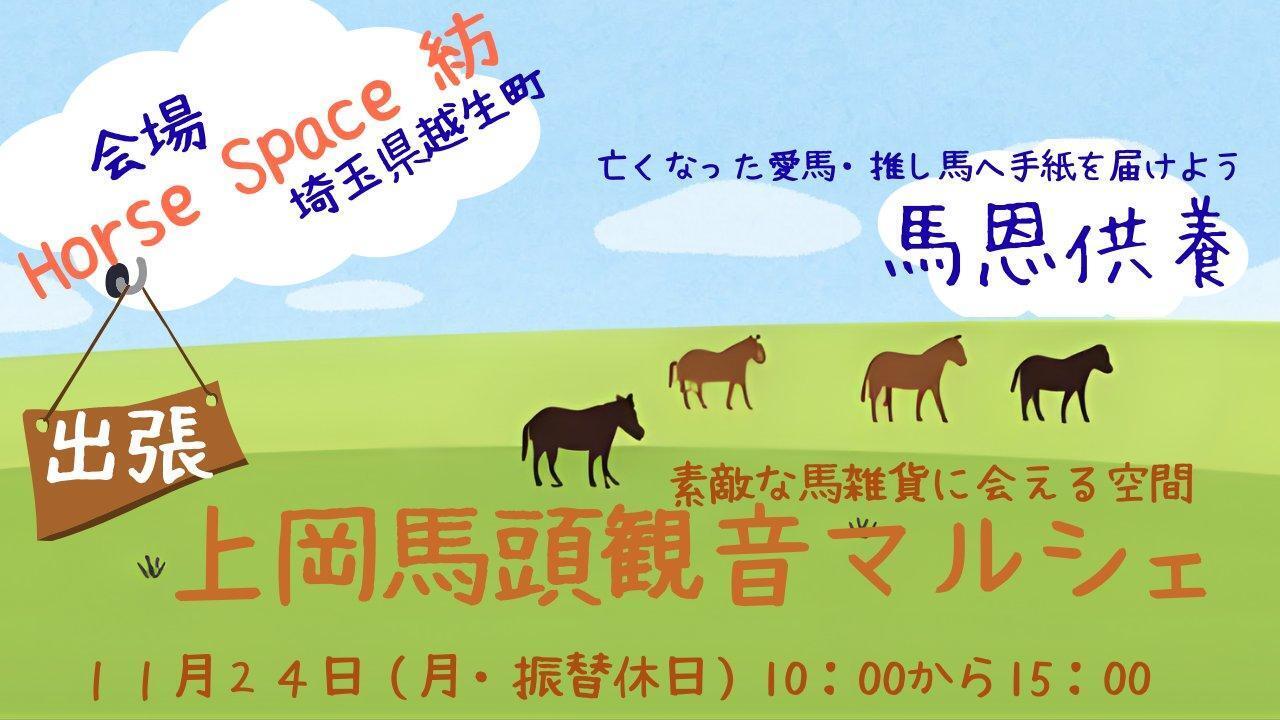 会場
Horse Space 紡
埼玉県越生町

亡くなった愛馬・推し馬へ手紙を届けよう
馬恩供養

出張

素敵な馬雑貨に会える空間
上岡馬頭観音マルシェ

11月24日（月・振替休日）10：00から15：00